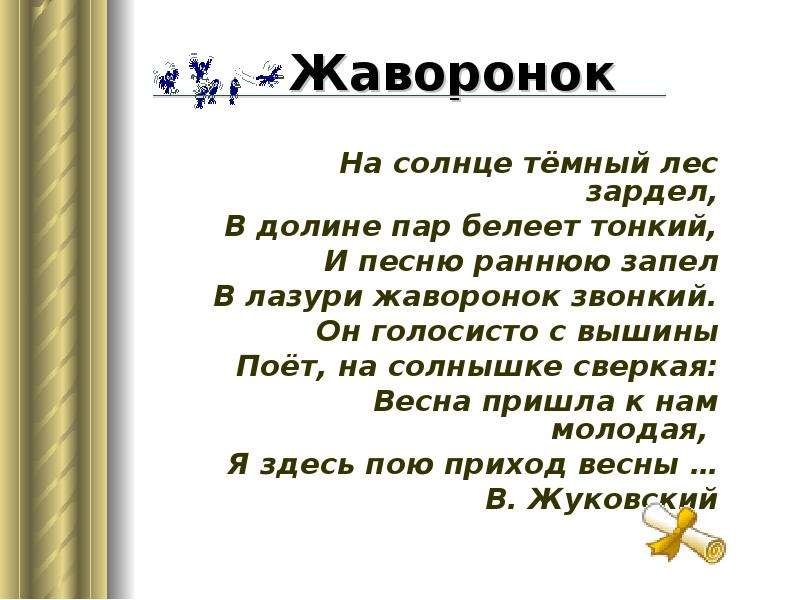 Жаворонок

На солнце тёмный лес зардел,
В долине пар белеет тонкий,
И песню раннюю запел
В лазури жаворонок звонкий.
Он голосисто с вышины
Поёт, на солнышке сверкая:
Весна пришла к нам молодая,
Я здесь пою приход весны …
В. Жуковский